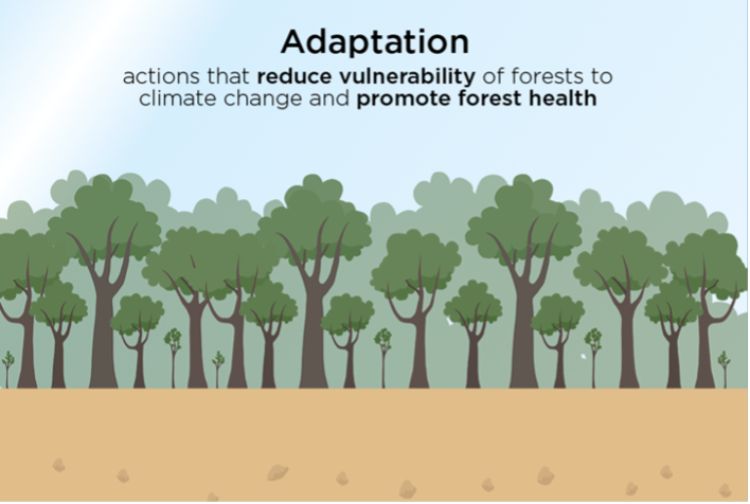 Adaptation
actions that reduce vulnerability of forests to climate change and promote forest health